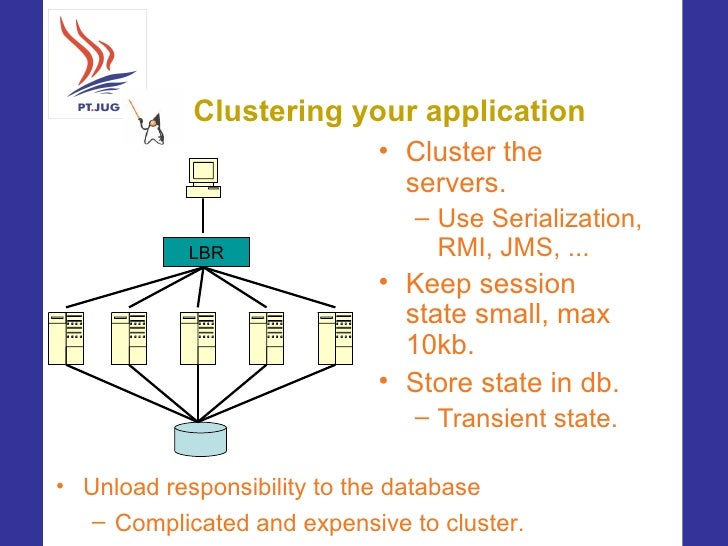 PT.JUG

Clustering your application

LBR

• Cluster the servers.
– Use Serialization, RMI, JMS, ...
• Keep session state small, max 10kb.
• Store state in db.
– Transient state.

• Unload responsibility to the database
– Complicated and expensive to cluster.